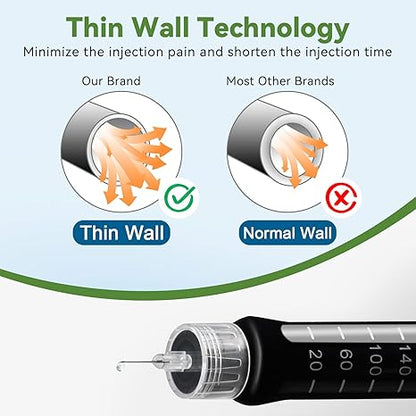 Thin Wall Technology
Minimize the injection pain and shorten the injection time

Our Brand

Most Other Brands

Thin Wall

Normal Wall

20
60
100
140